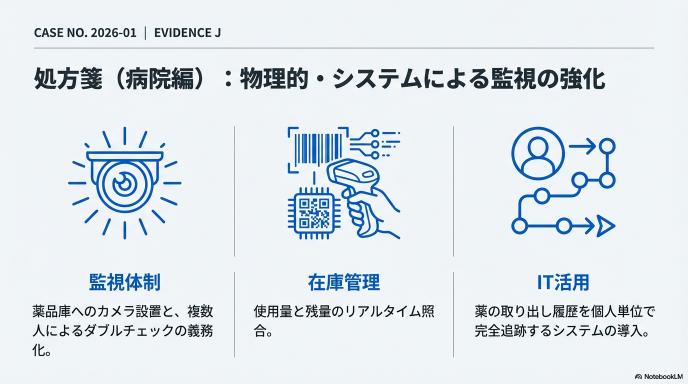 CASE NO. 2026-01 | EVIDENCE J

処方箋（病院編）：物理的・システムによる監視の強化

監視体制

薬品庫へのカメラ設置と、複数人によるダブルチェックの義務化。

在庫管理

使用量と残量のリアルタイム照合。

IT活用

薬の取り出し履歴を個人単位で完全追跡するシステムの導入。

NotebookLM